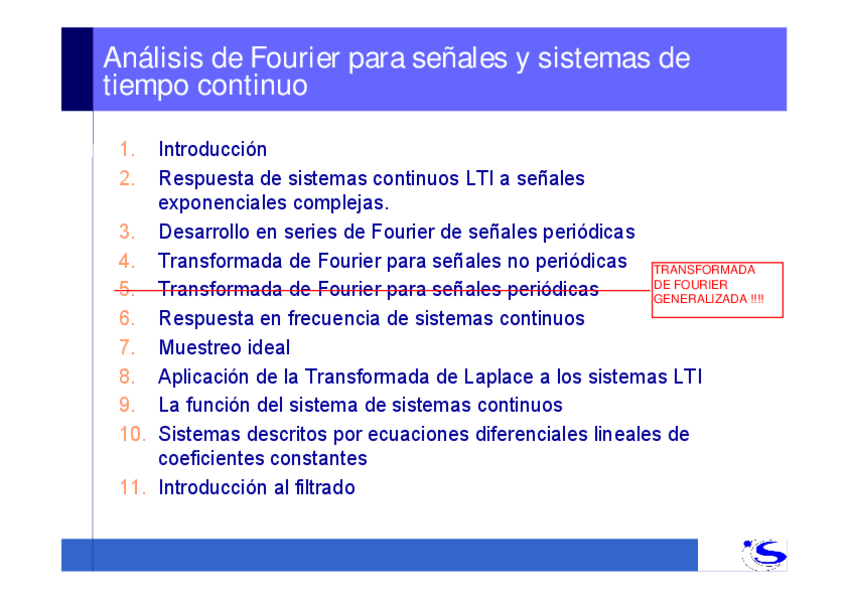 Análisis de Fourier para señales y sistemas de tiempo continuo

1. Introducción
2. Respuesta de sistemas continuos LTI a señales exponenciales complejas.
3. Desarrollo en series de Fourier de señales periódicas
4. Transformada de Fourier para señales no periódicas
5. Transformada de Fourier para señales periódicas
6. Respuesta en frecuencia de sistemas continuos
7. Muestreo ideal
8. Aplicación de la Transformada de Laplace a los sistemas LTI
9. La función del sistema de sistemas continuos
10. Sistemas descritos por ecuaciones diferenciales lineales de coeficientes constantes
11. Introducción al filtrado

TRANSFORMADA DE FOURIER GENERALIZADA !!!!